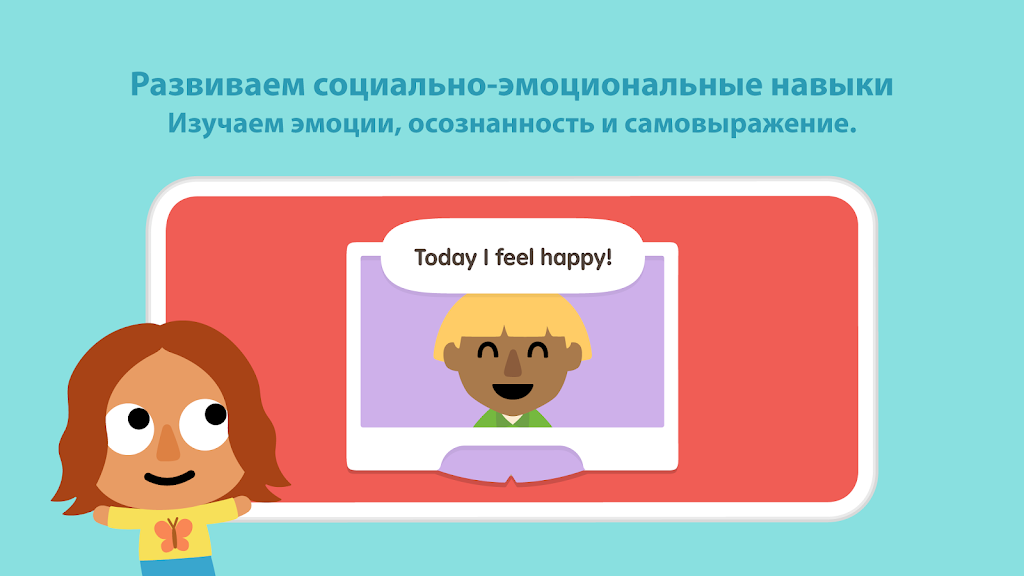 Развиваем социально-эмоциональные навыки
Изучаем эмоции, осознанность и самовыражение.

Today I feel happy!